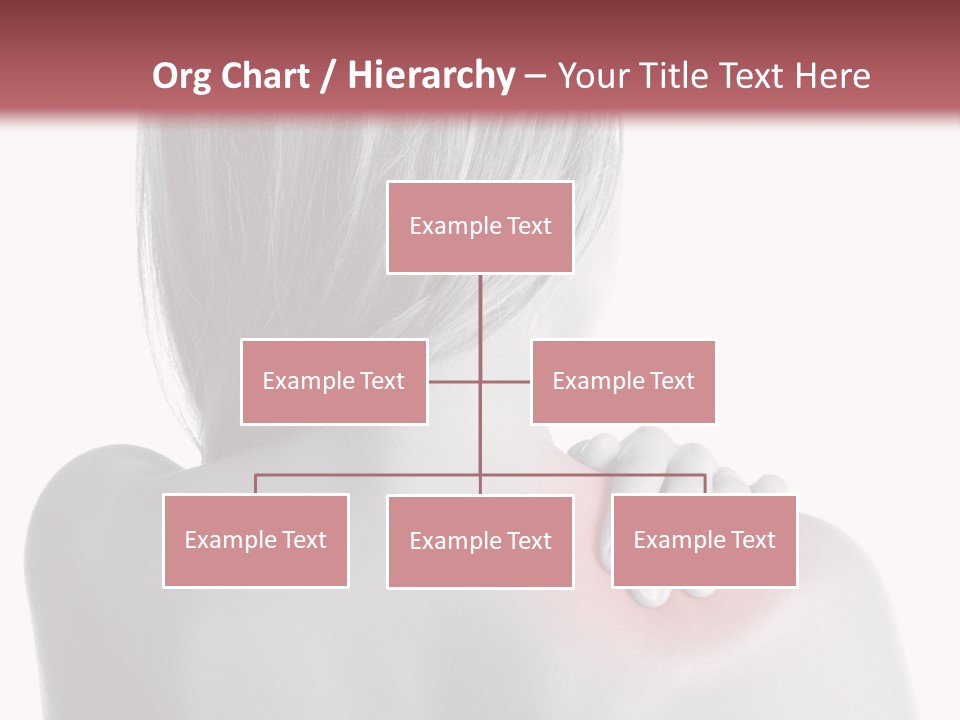 Org Chart / Hierarchy – Your Title Text Here

Example Text

Example Text

Example Text

Example Text

Example Text

Example Text